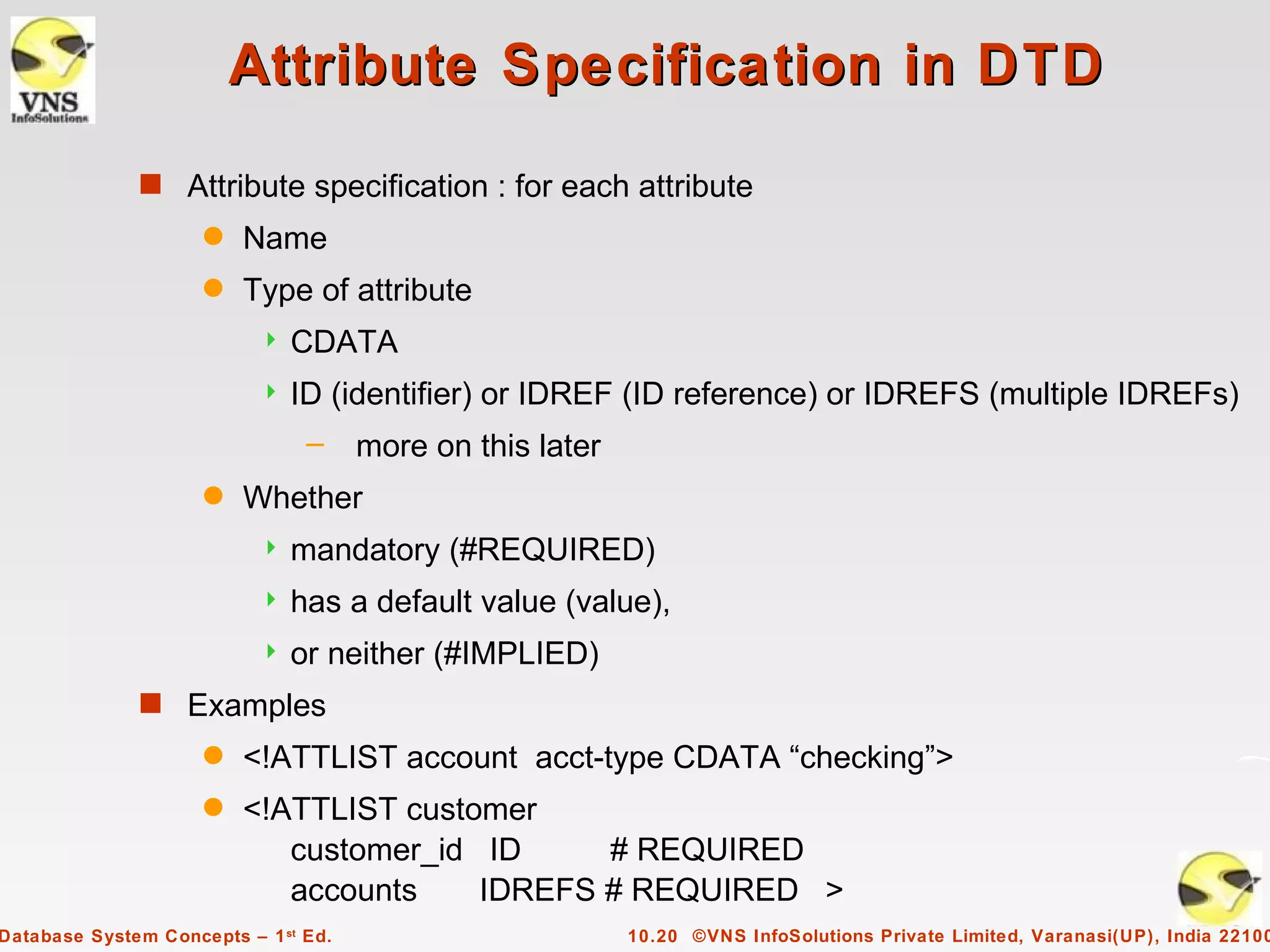 VNS
InfoSolutions

Attribute Specification in DTD

Attribute specification : for each attribute

Name

Type of attribute

CDATA

ID (identifier) or IDREF (ID reference) or IDREFS (multiple IDREFs)

– more on this later

Whether

mandatory (#REQUIRED)

has a default value (value),

or neither (#IMPLIED)

Examples

<!ATTLIST account acct-type CDATA “checking”>

<!ATTLIST customer
customer_id ID # REQUIRED
accounts IDREFS # REQUIRED >

Database System Concepts – 1st Ed.

10.20 ©VNS InfoSolutions Private Limited, Varanasi(UP), India 22100